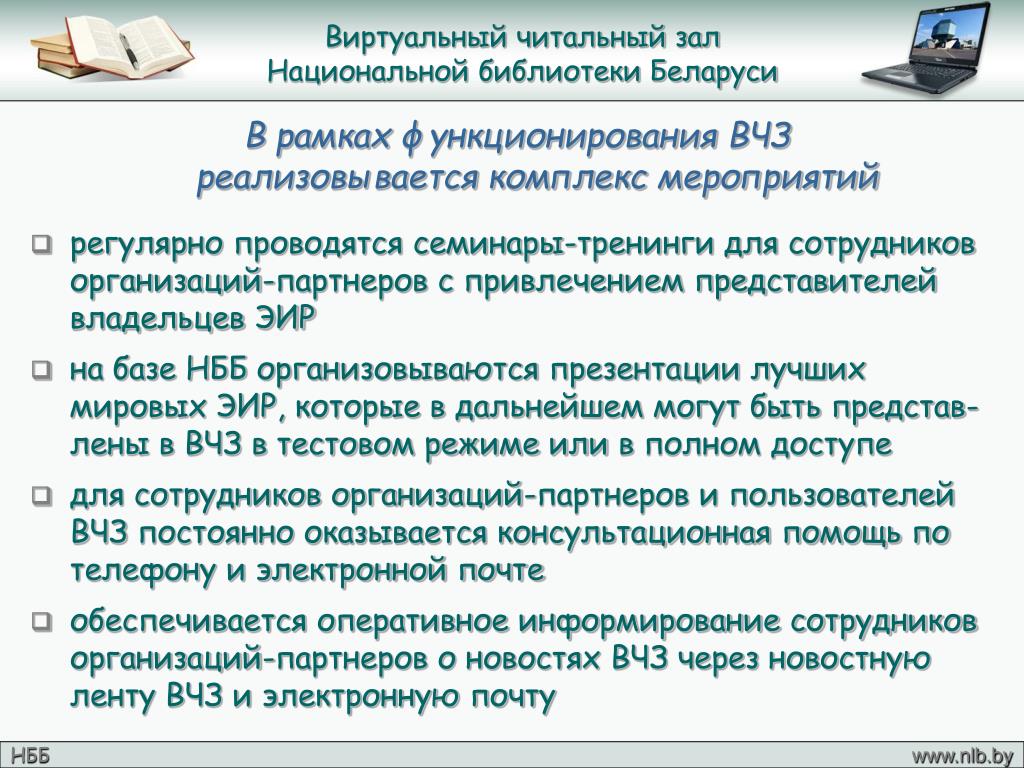 Виртуальный читальный зал
Национальной библиотеки Беларуси

В рамках функционирования ВЧЗ реализовывается комплекс мероприятий

регулярно проводятся семинары-тренинги для сотрудников организаций-партнеров с привлечением представителей владельцев ЭИР

на базе НББ организовываются презентации лучших мировых ЭИР, которые в дальнейшем могут быть представлены в ВЧЗ в тестовом режиме или в полном доступе

для сотрудников организаций-партнеров и пользователей ВЧЗ постоянно оказывается консультационная помощь по телефону и электронной почте

обеспечивается оперативное информирование сотрудников организаций-партнеров о новостях ВЧЗ через новостную ленту ВЧЗ и электронную почту

НББ

www.nlb.by